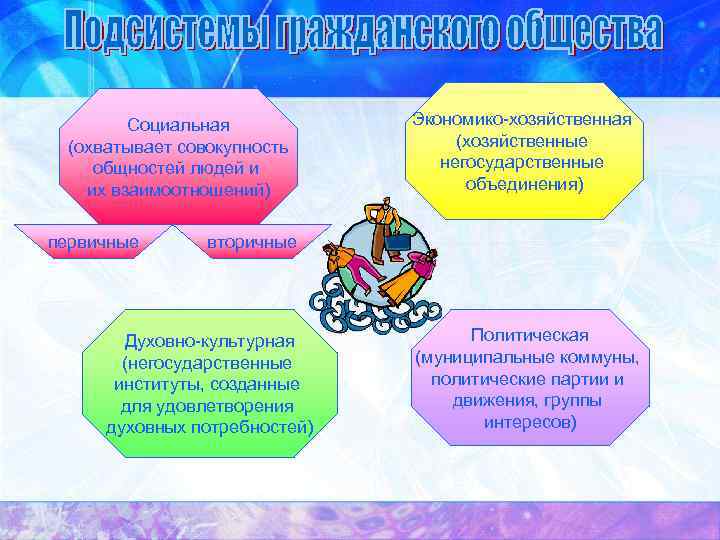 Подсистемы гражданского общества

Социальная (охватывает совокупность общностей людей и их взаимоотношений)

первичные

вторичные

Экономико-хозяйственная (хозяйственные негосударственные объединения)

Духовно-культурная (негосударственные институты, созданные для удовлетворения духовных потребностей)

Политическая (муниципальные коммуны, политические партии и движения, группы интересов)